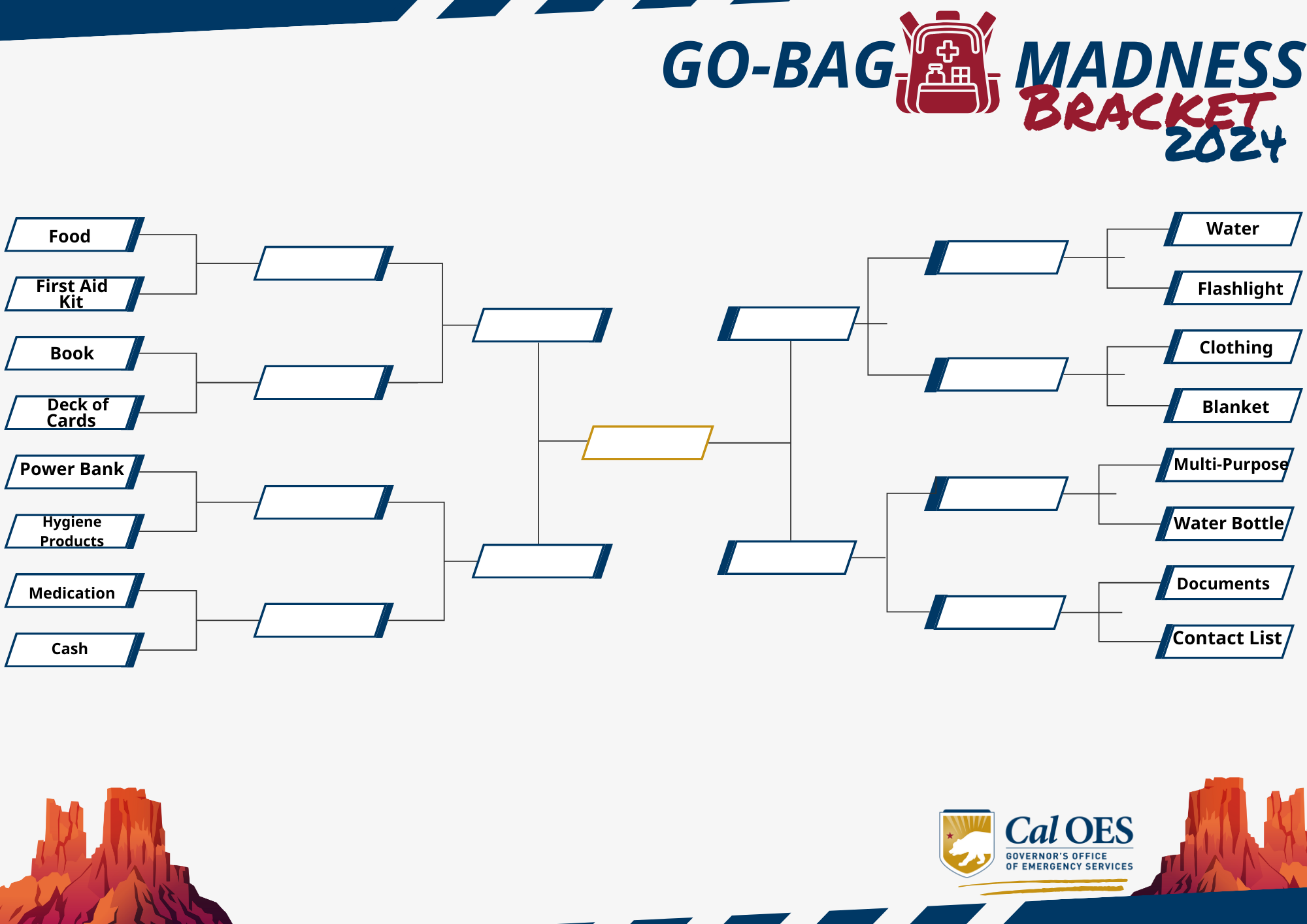 GO-BAG MADNESS
BRACKET
2024

Food
First Aid Kit
Book
Deck of Cards
Power Bank
Hygiene Products
Medication
Cash

Water
Flashlight
Clothing
Blanket
Multi-Purpose
Water Bottle
Documents
Contact List

Cal OES
GOVERNOR'S OFFICE OF EMERGENCY SERVICES